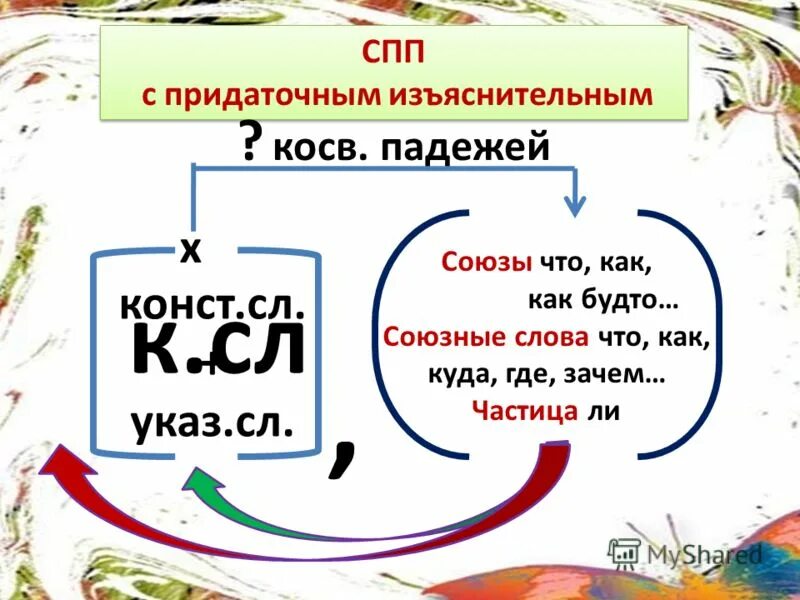 СПП
с придаточным изъяснительным

? косв. падежей

х
конст.сл.
К.СЛ
+
указ.сл.

,

Союзы что, как,
как будто…
Союзные слова что, как,
куда, где, зачем…
Частица ли

MyShared